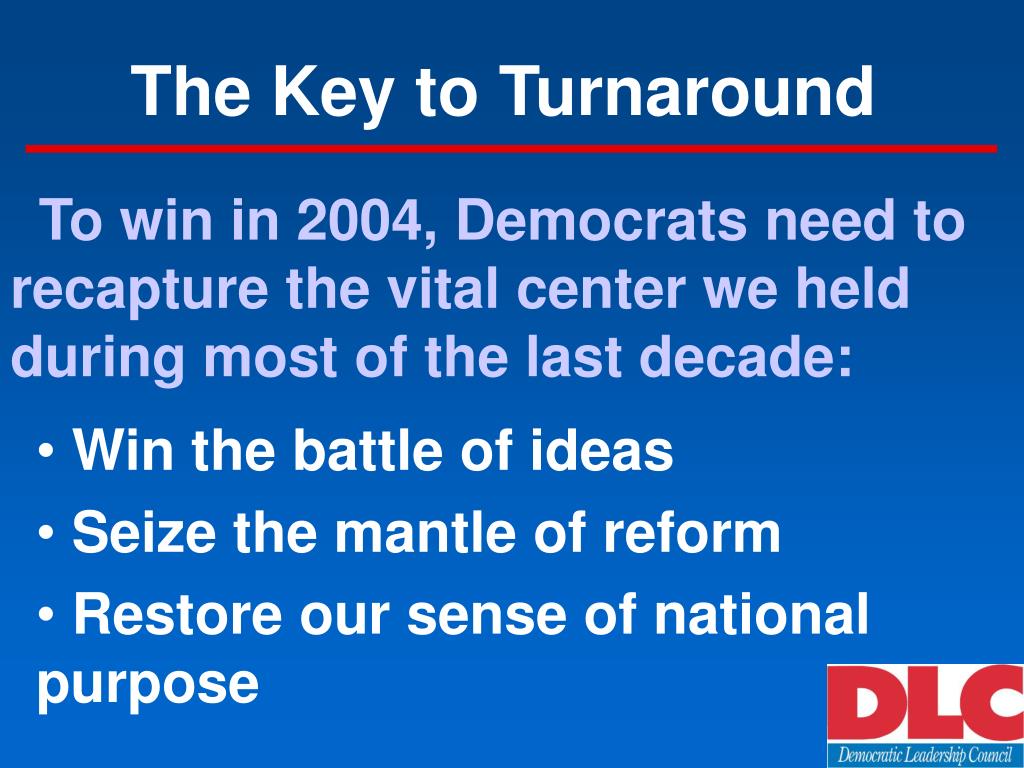 The Key to Turnaround

To win in 2004, Democrats need to recapture the vital center we held during most of the last decade:

• Win the battle of ideas

• Seize the mantle of reform

• Restore our sense of national purpose

DLC
Democratic Leadership Council